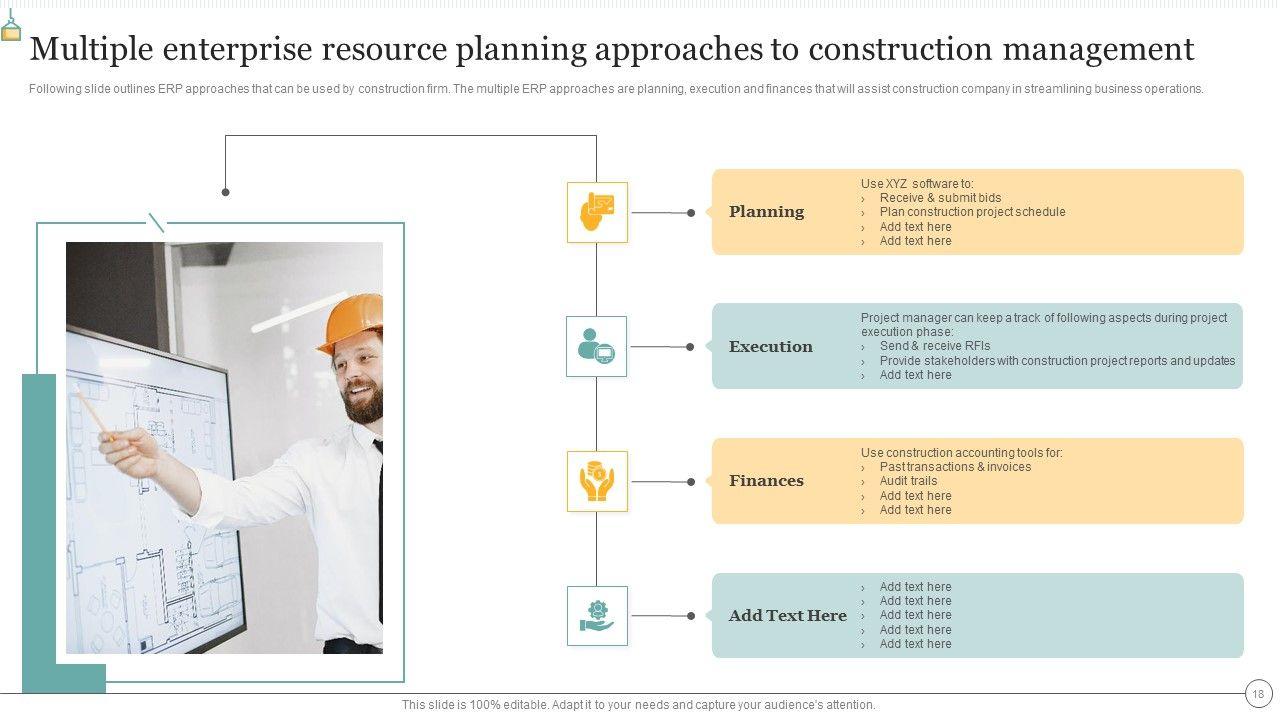 Multiple enterprise resource planning approaches to construction management

Following slide outlines ERP approaches that can be used by construction firm. The multiple ERP approaches are planning, execution and finances that will assist construction company in streamlining business operations.

Planning

Use XYZ software to:
› Receive & submit bids
› Plan construction project schedule
› Add text here
› Add text here

Execution

Project manager can keep a track of following aspects during project execution phase:
› Send & receive RFIs
› Provide stakeholders with construction project reports and updates
› Add text here

Finances

Use construction accounting tools for:
› Past transactions & invoices
› Audit trails
› Add text here
› Add text here

Add Text Here

› Add text here
› Add text here
› Add text here
› Add text here
› Add text here

This slide is 100% editable. Adapt it to your needs and capture your audience's attention.

18